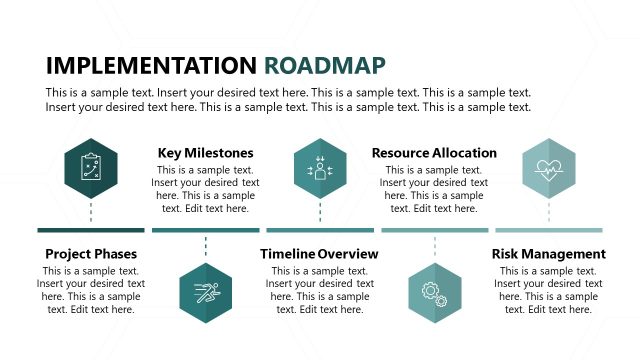 IMPLEMENTATION ROADMAP

This is a sample text. Insert your desired text here. This is a sample text. This is a sample text. Insert your desired text here. This is a sample text. This is a sample text. This is a sample text.

Key Milestones
This is a sample text. Insert your desired text here. This is a sample text. Edit text here.

Resource Allocation
This is a sample text. Insert your desired text here. This is a sample text. Edit text here.

Project Phases
This is a sample text. Insert your desired text here. This is a sample text. Edit text here.

Timeline Overview
This is a sample text. Insert your desired text here. This is a sample text. Edit text here.

Risk Management
This is a sample text. Insert your desired text here. This is a sample text. Edit text here.